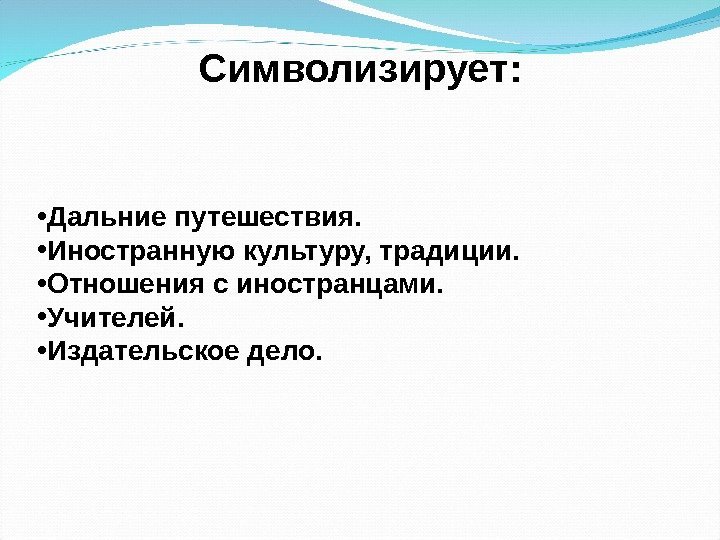 Символизирует:

•Дальние путешествия.
•Иностранную культуру, традиции.
•Отношения с иностранцами.
•Учителей.
•Издательское дело.